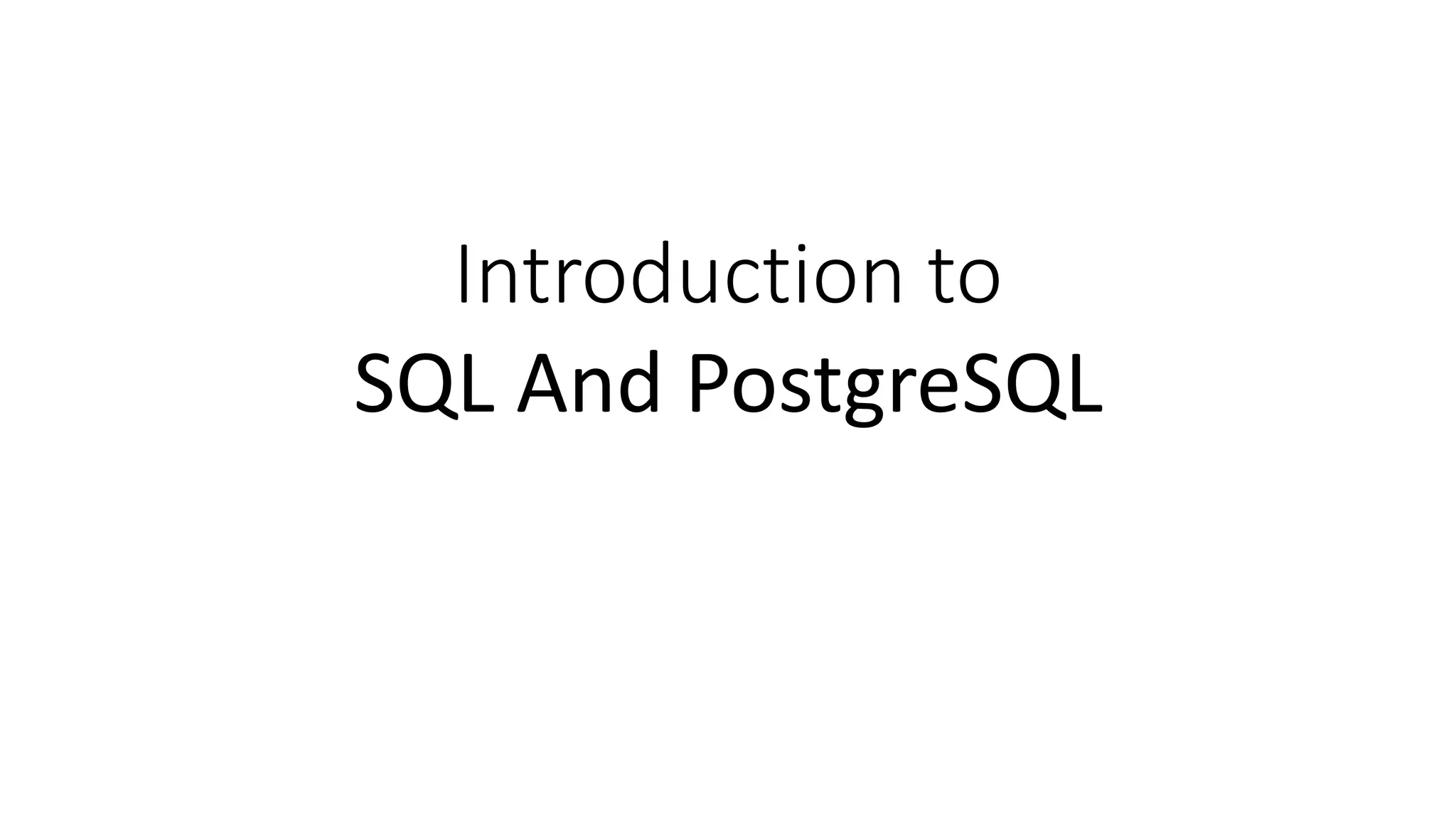 Introduction to
SQL And PostgreSQL